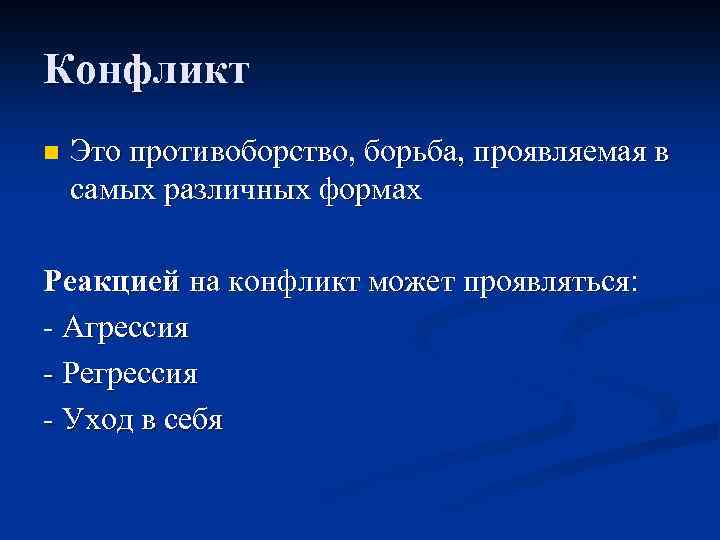 Конфликт

Это противоборство, борьба, проявляемая в самых различных формах

Реакцией на конфликт может проявляться:

- Агрессия

- Регрессия

- Уход в себя